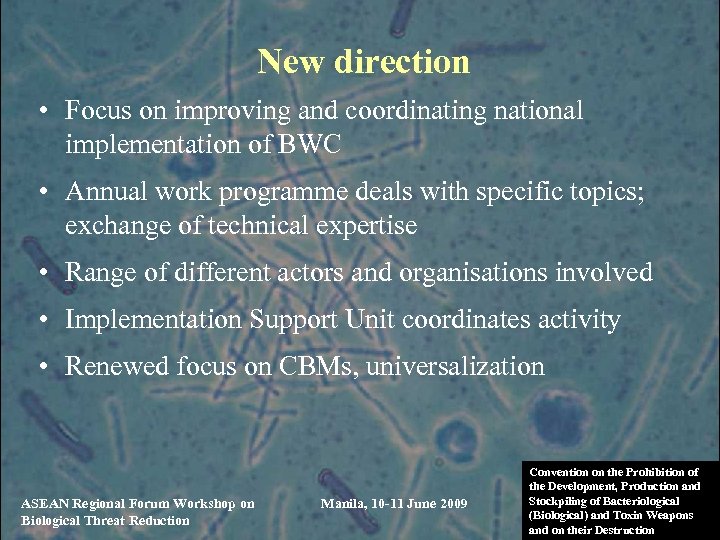 New direction

• Focus on improving and coordinating national implementation of BWC

• Annual work programme deals with specific topics; exchange of technical expertise

• Range of different actors and organisations involved

• Implementation Support Unit coordinates activity

• Renewed focus on CBMs, universalization

ASEAN Regional Forum Workshop on Biological Threat Reduction

Manila, 10-11 June 2009

Convention on the Prohibition of the Development, Production and Stockpiling of Bacteriological (Biological) and Toxin Weapons and on their Destruction